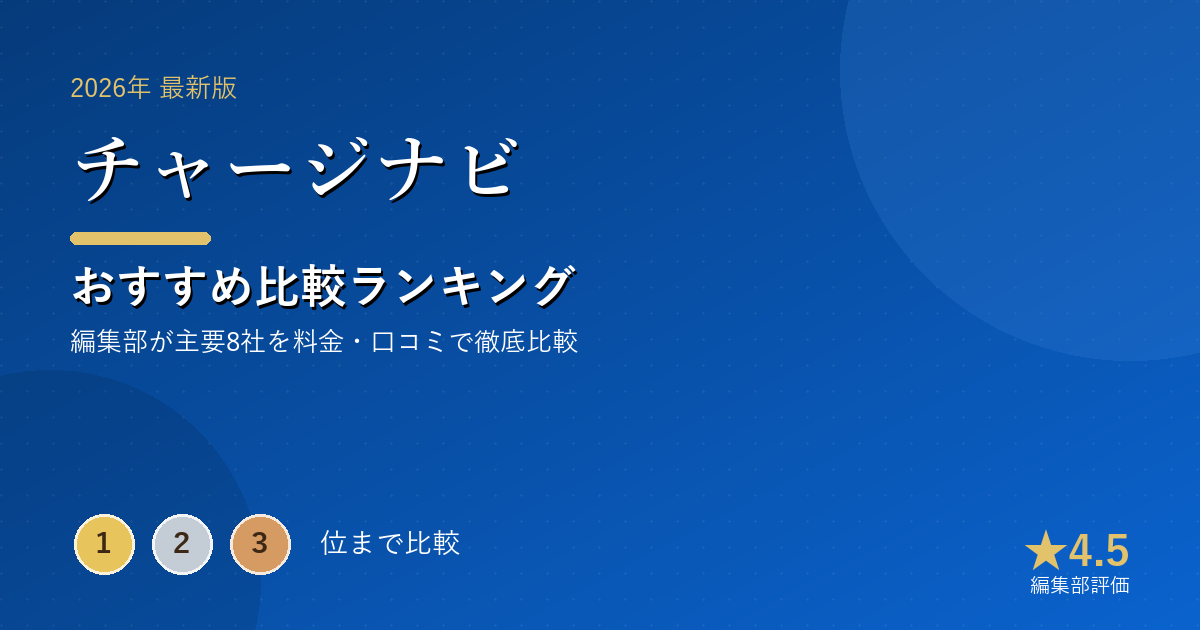 2026年 最新版

チャージナビ

おすすめ比較ランキング

編集部が主要8社を料金・口コミで徹底比較

1 2 3 位まで比較

★4.5
編集部評価